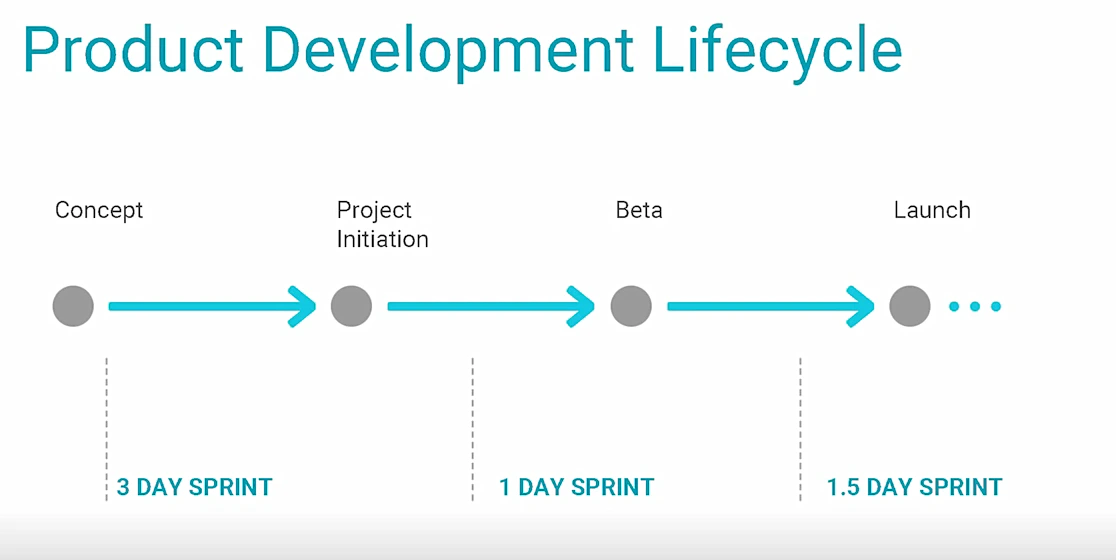 Product Development Lifecycle

Concept

Project Initiation

Beta

Launch

3 DAY SPRINT

1 DAY SPRINT

1.5 DAY SPRINT